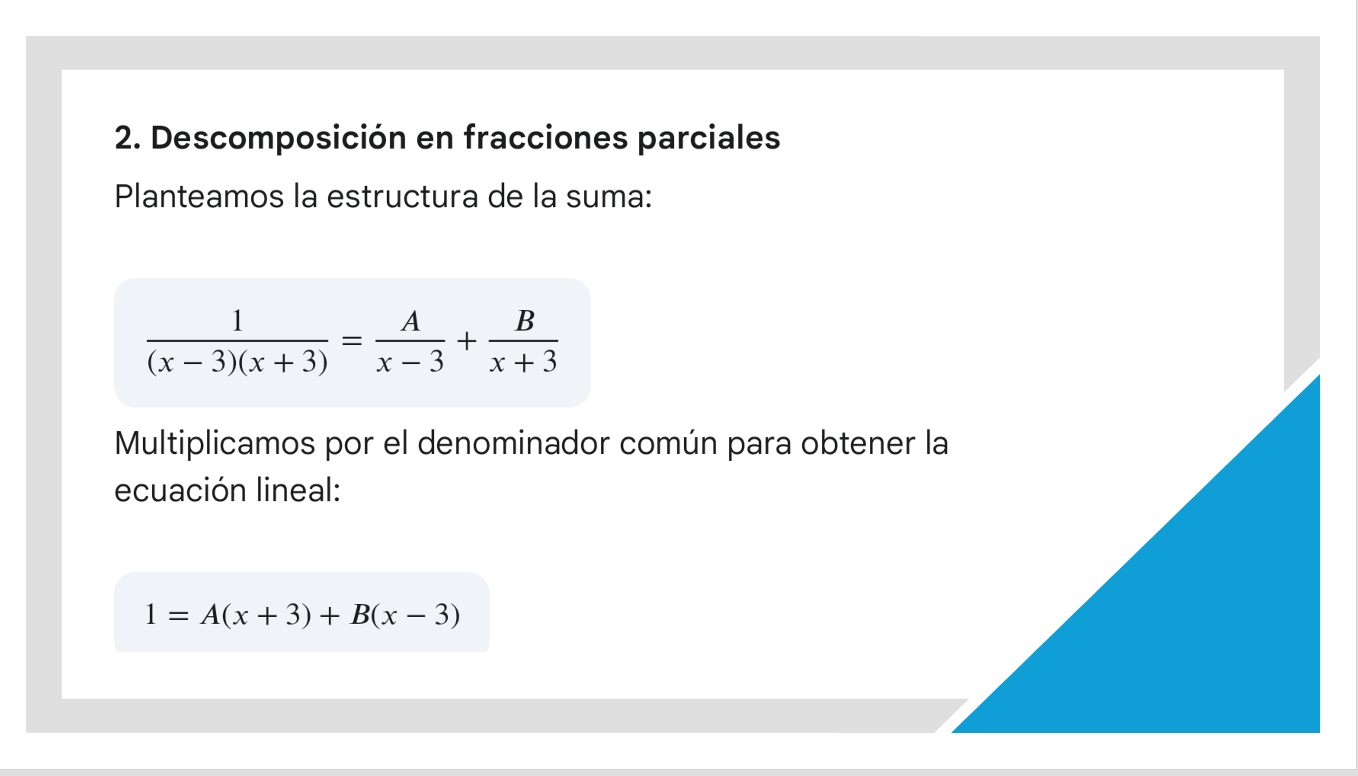 2. Descomposición en fracciones parciales

Planteamos la estructura de la suma:

$\frac{1}{(x-3)(x+3)} = \frac{A}{x-3} + \frac{B}{x+3}$

Multiplicamos por el denominador común para obtener la ecuación lineal:

$1 = A(x+3) + B(x-3)$